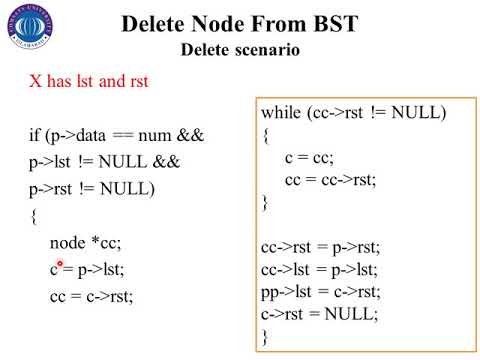 Delete Node From BST
Delete scenario

X has lst and rst

if (p->data == num &&
p->lst != NULL &&
p->rst != NULL)
{
node *cc;
c = p->lst;
cc = c->rst;

while (cc->rst != NULL)
{
c = cc;
cc = cc->rst;
}

cc->rst = p->rst;
cc->lst = p->lst;
pp->lst = c->rst;
c->rst = NULL;
}